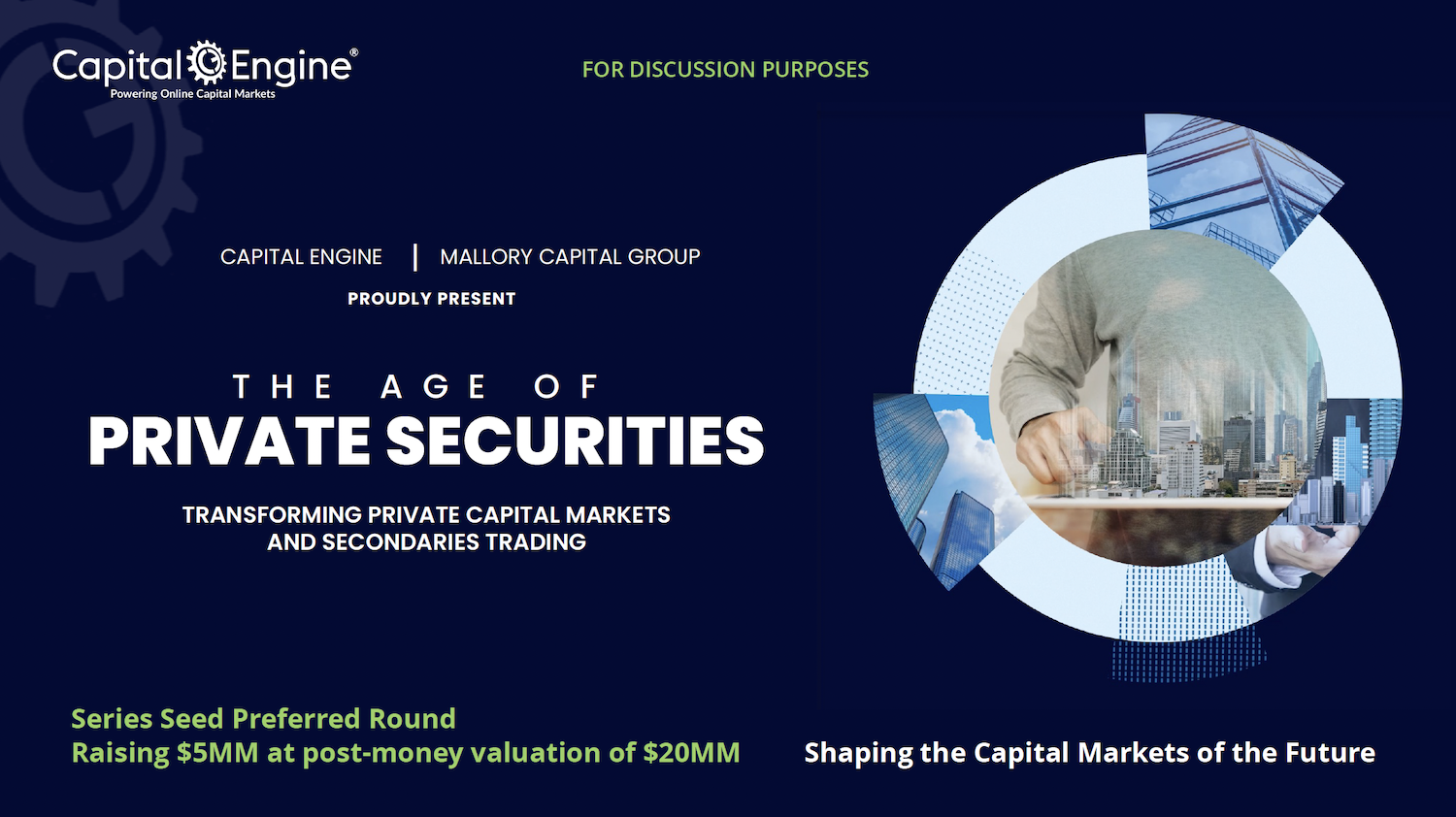 Capital Engine®
Powering Online Capital Markets

FOR DISCUSSION PURPOSES

CAPITAL ENGINE | MALLORY CAPITAL GROUP
PROUDLY PRESENT

THE AGE OF
PRIVATE SECURITIES

TRANSFORMING PRIVATE CAPITAL MARKETS AND SECONDARIES TRADING

Series Seed Preferred Round
Raising $5MM at post-money valuation of $20MM

Shaping the Capital Markets of the Future